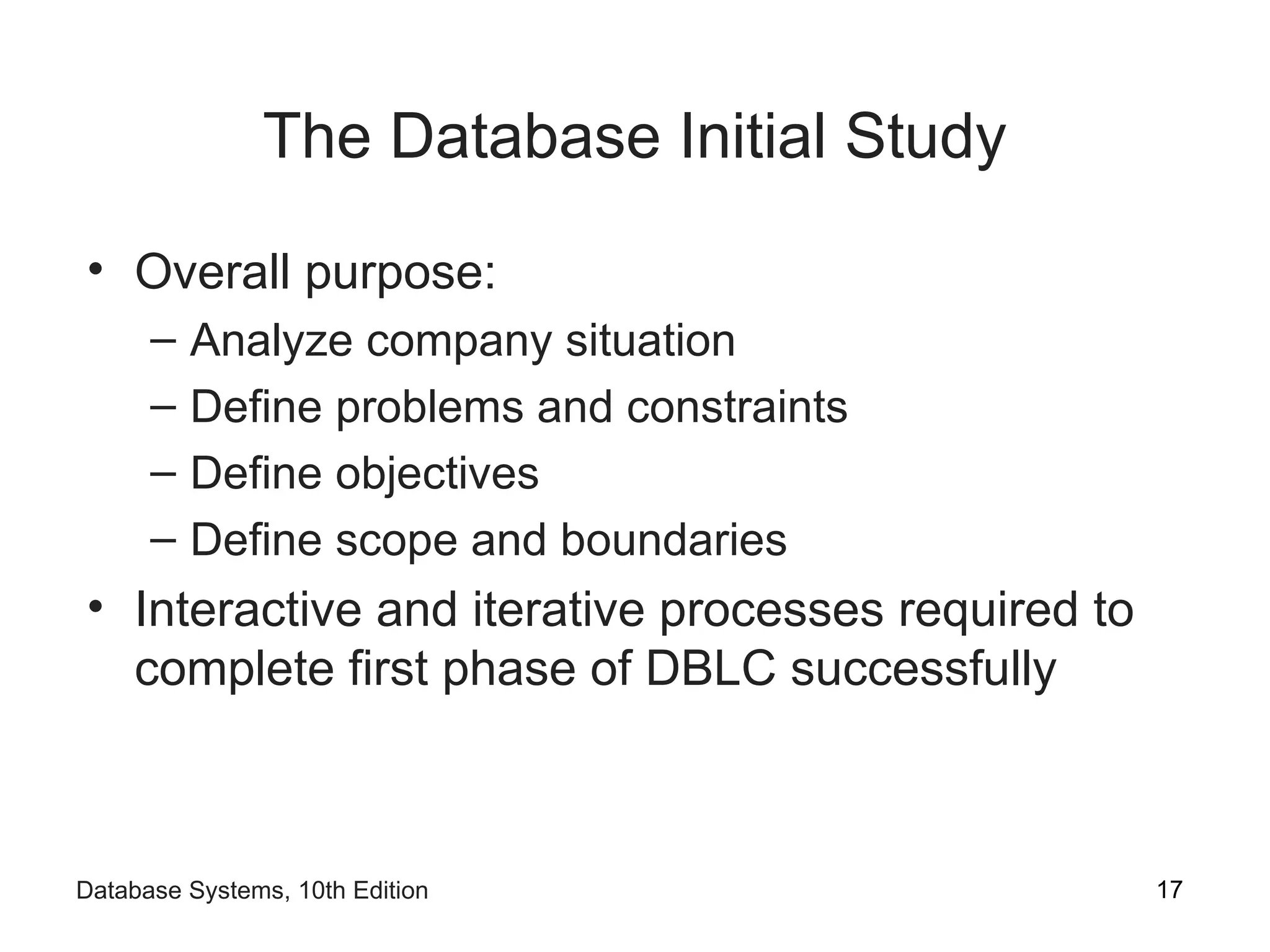 The Database Initial Study

• Overall purpose:
  – Analyze company situation
  – Define problems and constraints
  – Define objectives
  – Define scope and boundaries
• Interactive and iterative processes required to complete first phase of DBLC successfully

Database Systems, 10th Edition

17